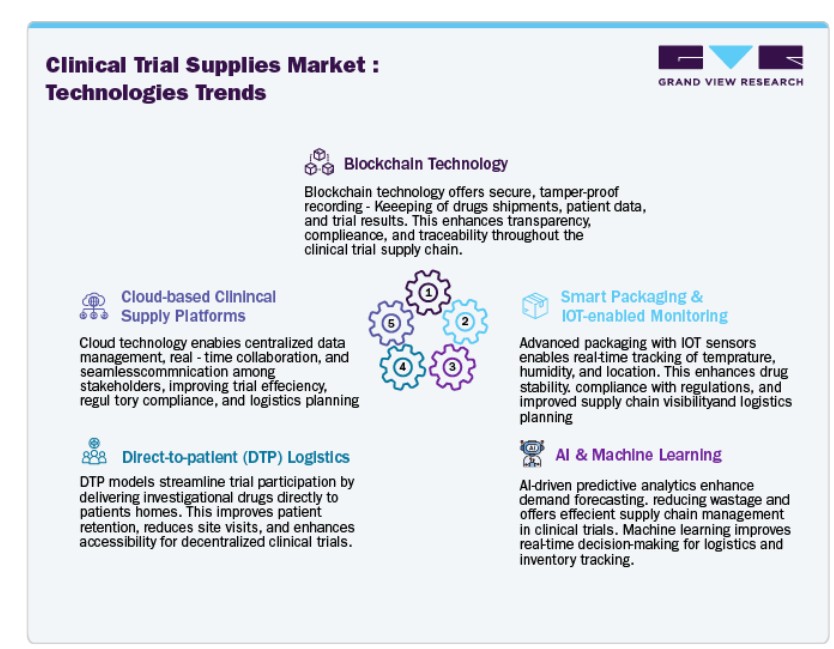 Clinical Trial Supplies Market : Technologies Trends

GRAND VIEW RESEARCH

Blockchain Technology

Blockchain technology offers secure, tamper-proof recording - Keeeping of drugs shipments, patient data, and trial results. This enhances transparency, complieance, and traceability throughout the clinical trial supply chain.

Cloud-based Clinincal Supply Platforms

Cloud technology enables centralized data management, real - time collaboration, and seamlesscommnication among stakeholders, improving trial effeciency, regul tory compliance, and logistics planning

1

2

3

4

5

Smart Packaging & IOT-enabled Monitoring

Advanced packaging with IOT sensors enables real-time tracking of temprature, humidity, and location. This enhances drug stability. compliance with regulations, and improved supply chain visibilityand logistics planning

Direct-to-patient (DTP) Logistics

DTP models streamline trial participation by delivering investigational drugs directly to patients homes. This improves patient retention, reduces site visits, and enhances accessibility for decentralized clinical trials.

AI & Machine Learning

AI-driven predictive analytics enhance demand forecasting. reducing wastage and offers effecient supply chain management in clinical trials. Machine learning improves real-time decision-making for logistics and inventory tracking.